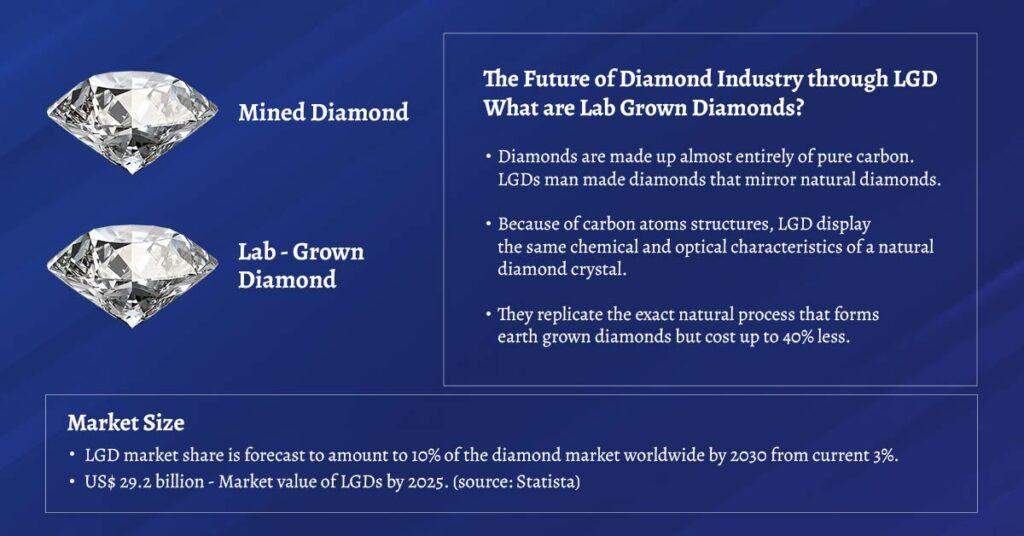 Mined Diamond

Lab - Grown Diamond

The Future of Diamond Industry through LGD
What are Lab Grown Diamonds?

• Diamonds are made up almost entirely of pure carbon. LGDs man made diamonds that mirror natural diamonds.

• Because of carbon atoms structures, LGD display the same chemical and optical characteristics of a natural diamond crystal.

• They replicate the exact natural process that forms earth grown diamonds but cost up to 40% less.

Market Size
• LGD market share is forecast to amount to 10% of the diamond market worldwide by 2030 from current 3%.
• US$ 29.2 billion - Market value of LGDs by 2025. (source: Statista)